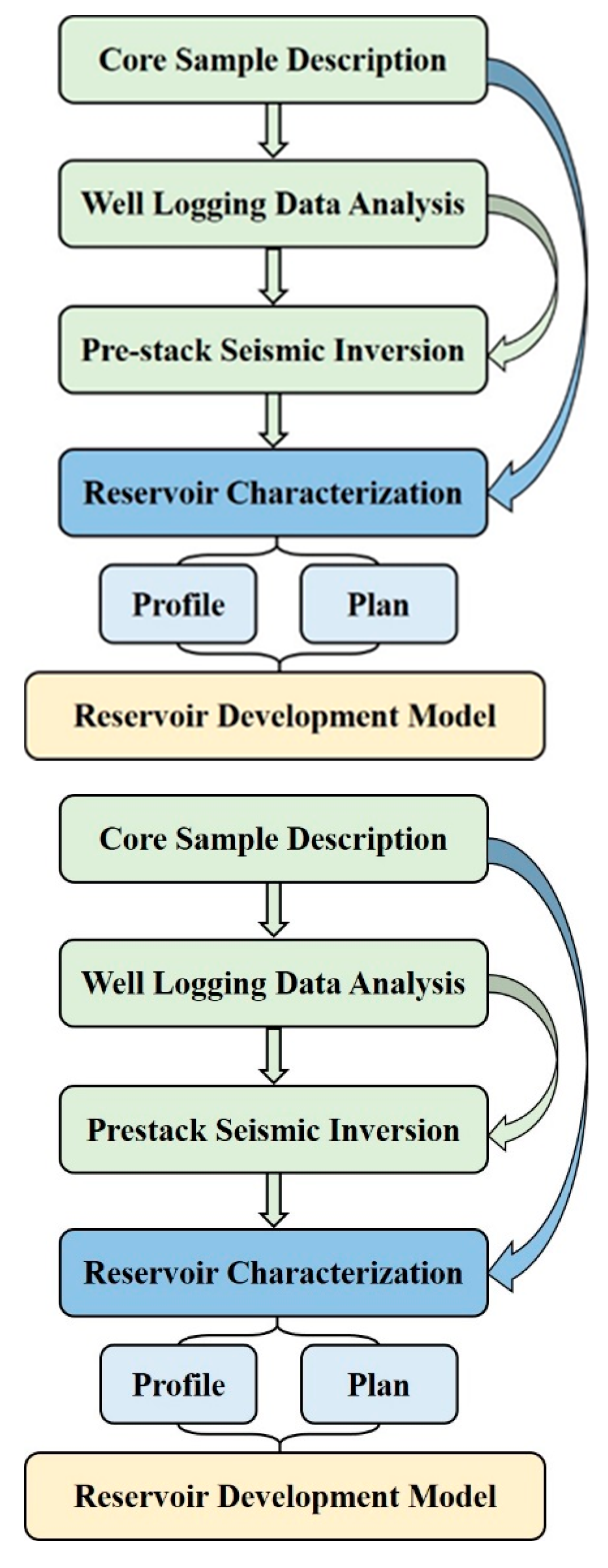 Core Sample Description

Well Logging Data Analysis

Pre-stack Seismic Inversion

Reservoir Characterization

Profile

Plan

Reservoir Development Model

Core Sample Description

Well Logging Data Analysis

Prestack Seismic Inversion

Reservoir Characterization

Profile

Plan

Reservoir Development Model